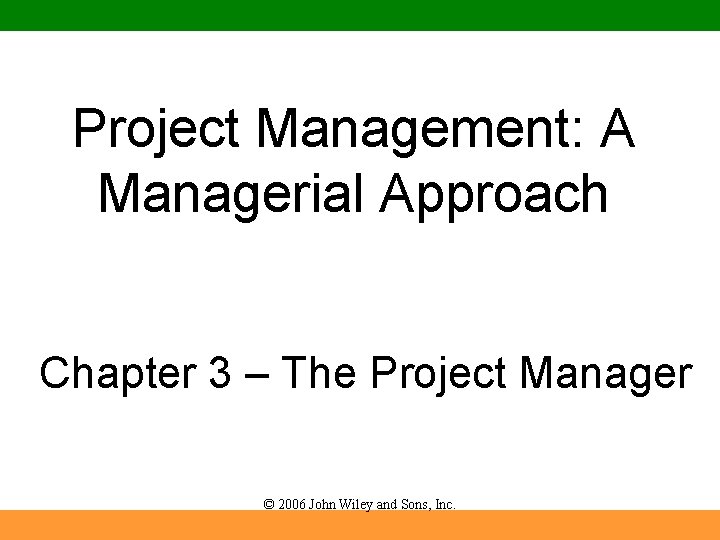 Project Management: A Managerial Approach

Chapter 3 – The Project Manager

© 2006 John Wiley and Sons, Inc.